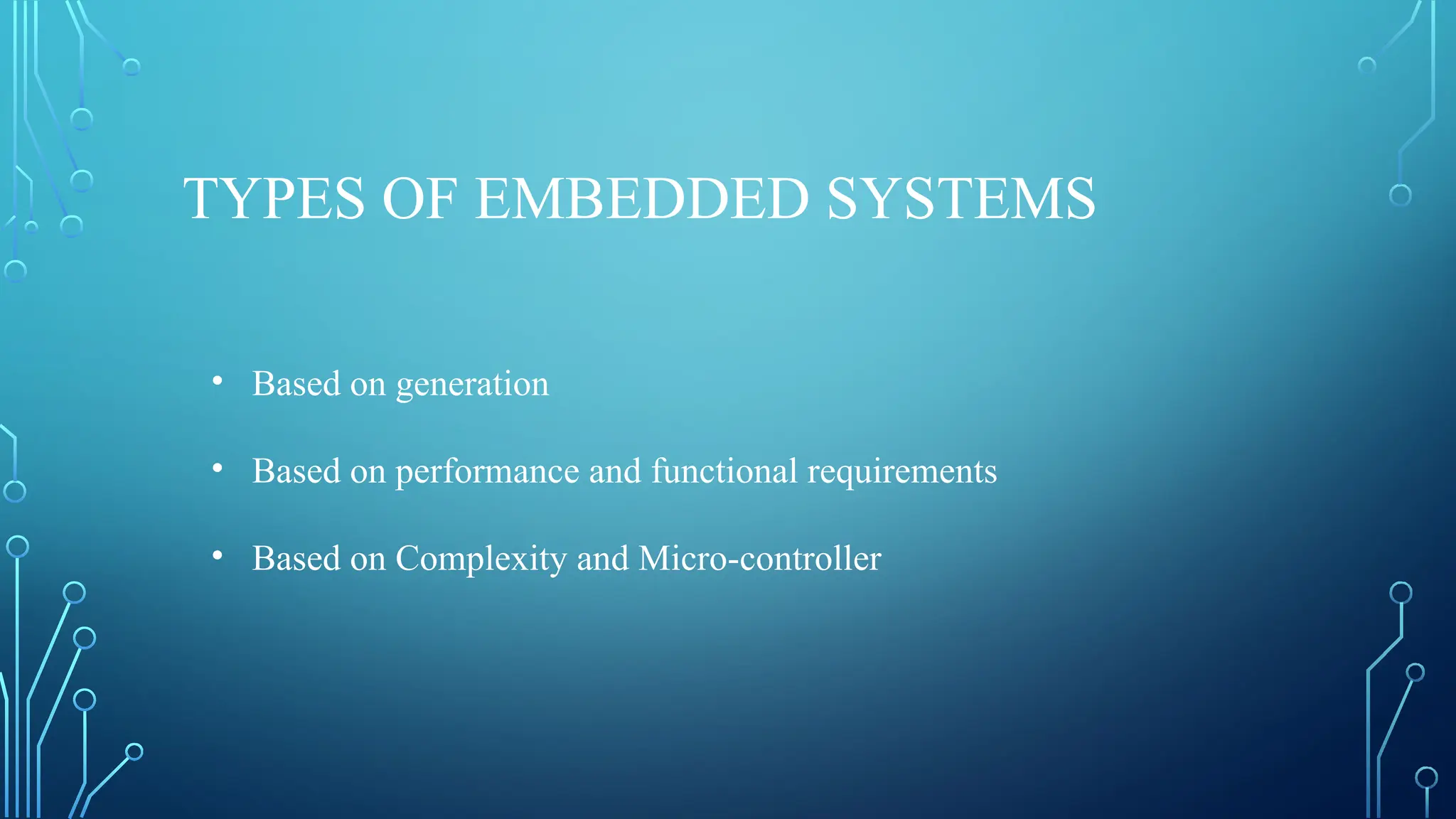 TYPES OF EMBEDDED SYSTEMS

• Based on generation

• Based on performance and functional requirements

• Based on Complexity and Micro-controller